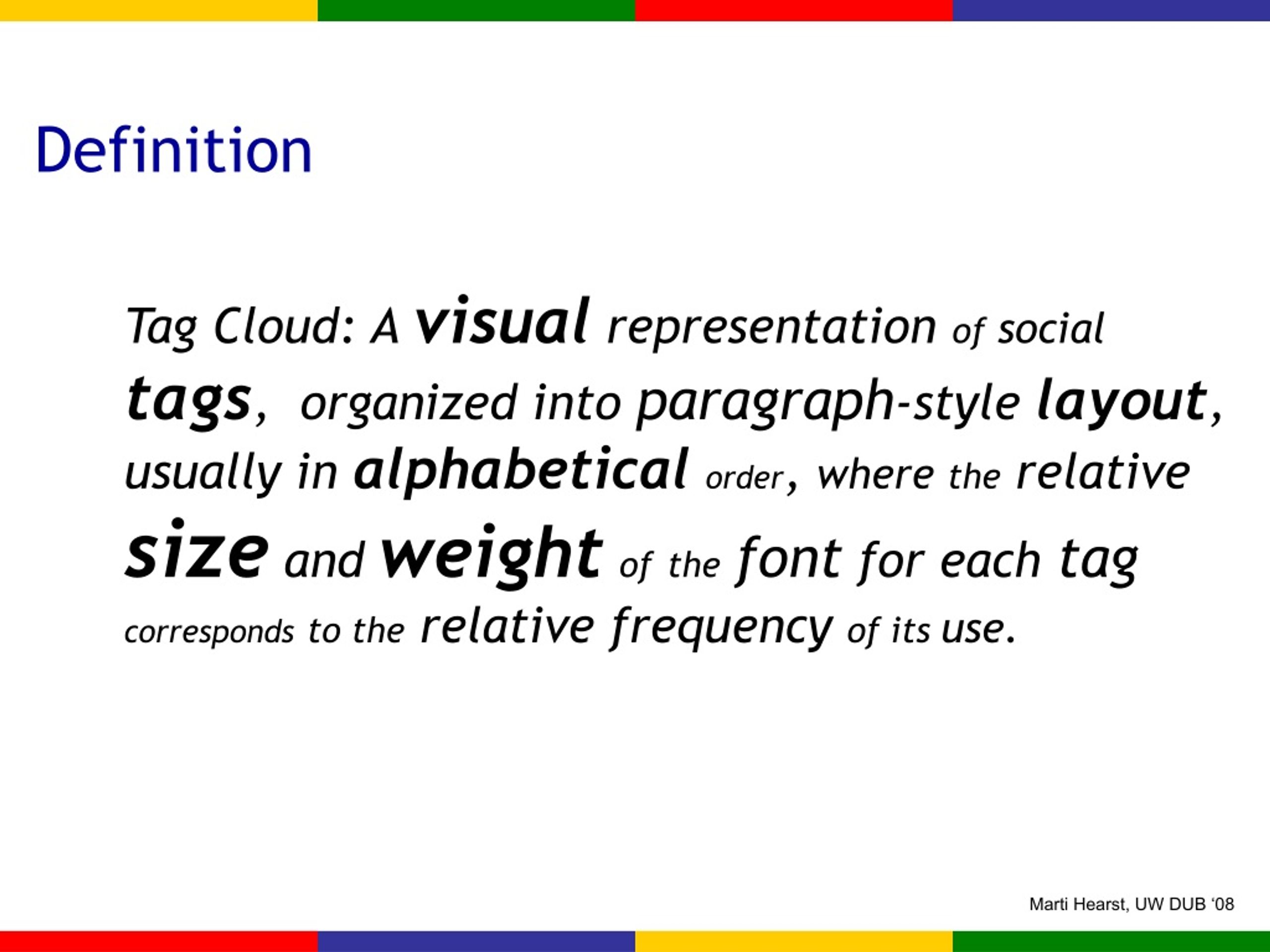 Definition

Tag Cloud: A visual representation of social tags, organized into paragraph-style layout, usually in alphabetical order, where the relative size and weight of the font for each tag corresponds to the relative frequency of its use.

Marti Hearst, UW DUB ‘08